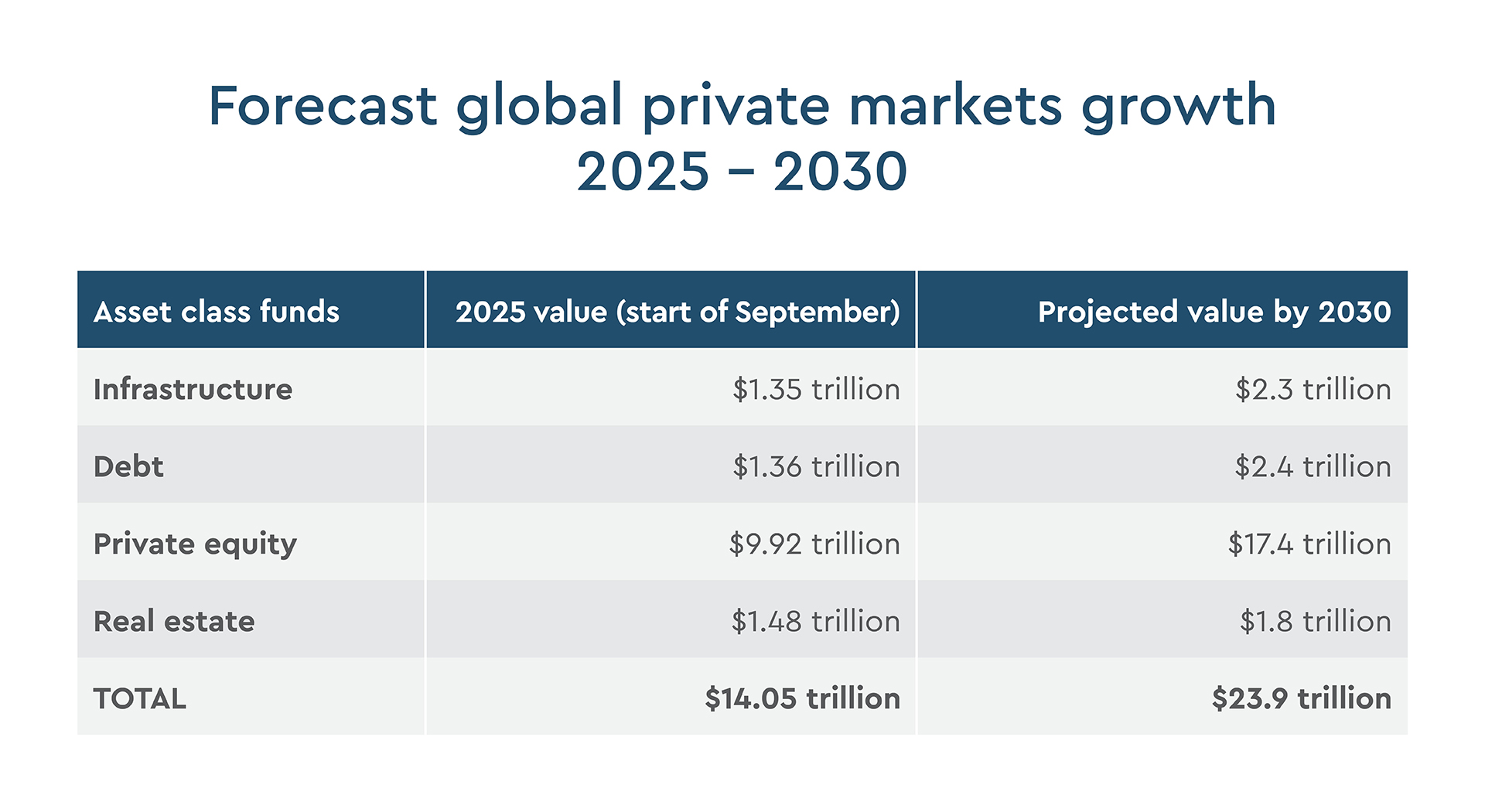 Forecast global private markets growth 2025 – 2030

| Asset class funds | 2025 value (start of September) | Projected value by 2030 |
|---|---|---|
| Infrastructure | \$1.35 trillion | \$2.3 trillion |
| Debt | \$1.36 trillion | \$2.4 trillion |
| Private equity | \$9.92 trillion | \$17.4 trillion |
| Real estate | \$1.48 trillion | \$1.8 trillion |
| TOTAL | \$14.05 trillion | \$23.9 trillion |